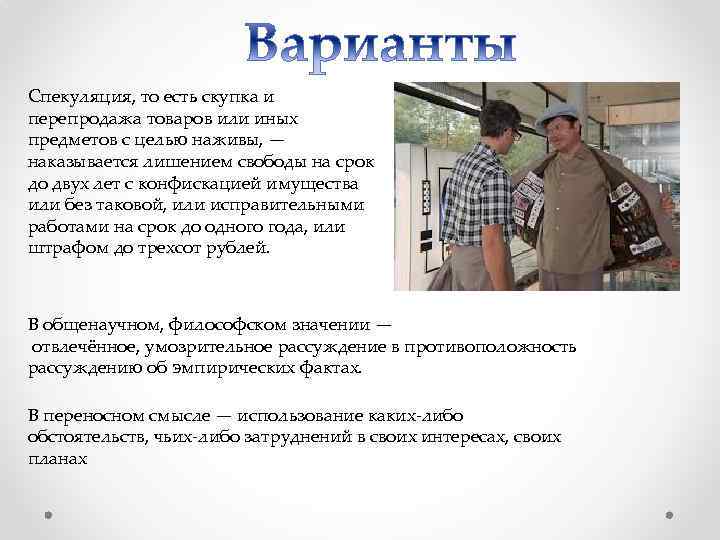 Варианты

Спекуляция, то есть скупка и перепродажа товаров или иных предметов с целью наживы, — наказывается лишением свободы на срок до двух лет с конфискацией имущества или без таковой, или исправительными работами на срок до одного года, или штрафом до трехсот рублей.

В общенаучном, философском значении — отвлечённое, умозрительное рассуждение в противоположность рассуждению об эмпирических фактах.

В переносном смысле — использование каких-либо обстоятельств, чьих-либо затруднений в своих интересах, своих планах